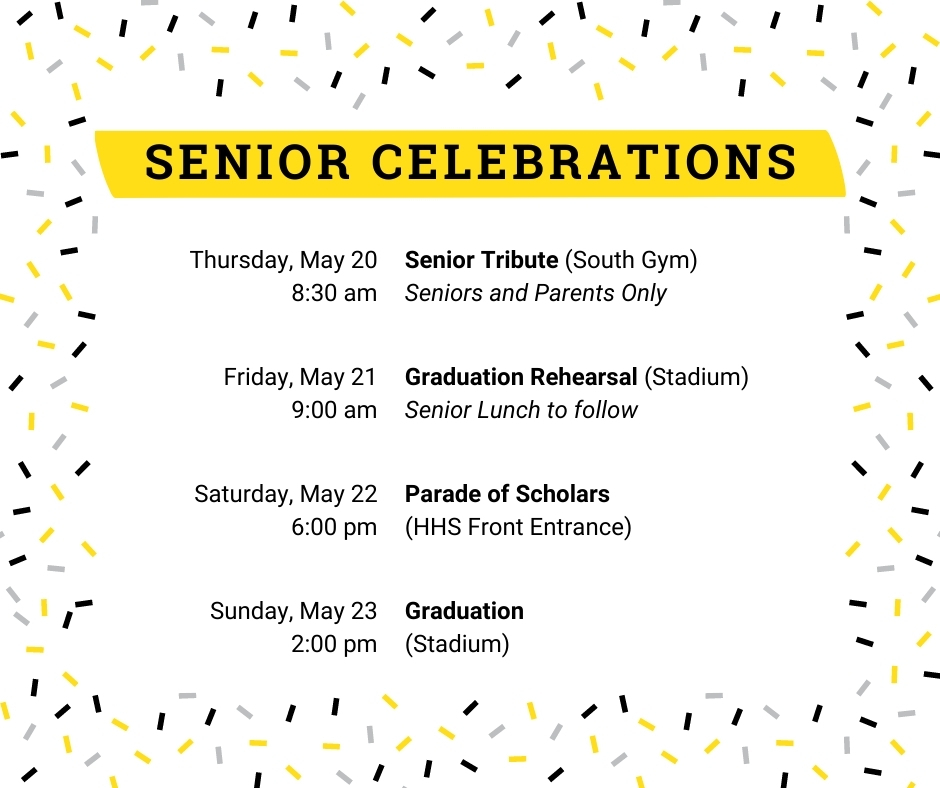 SENIOR CELEBRATIONS

Thursday, May 20
8:30 am
Senior Tribute (South Gym)
Seniors and Parents Only

Friday, May 21
9:00 am
Graduation Rehearsal (Stadium)
Senior Lunch to follow

Saturday, May 22
6:00 pm
Parade of Scholars
(HHS Front Entrance)

Sunday, May 23
2:00 pm
Graduation
(Stadium)